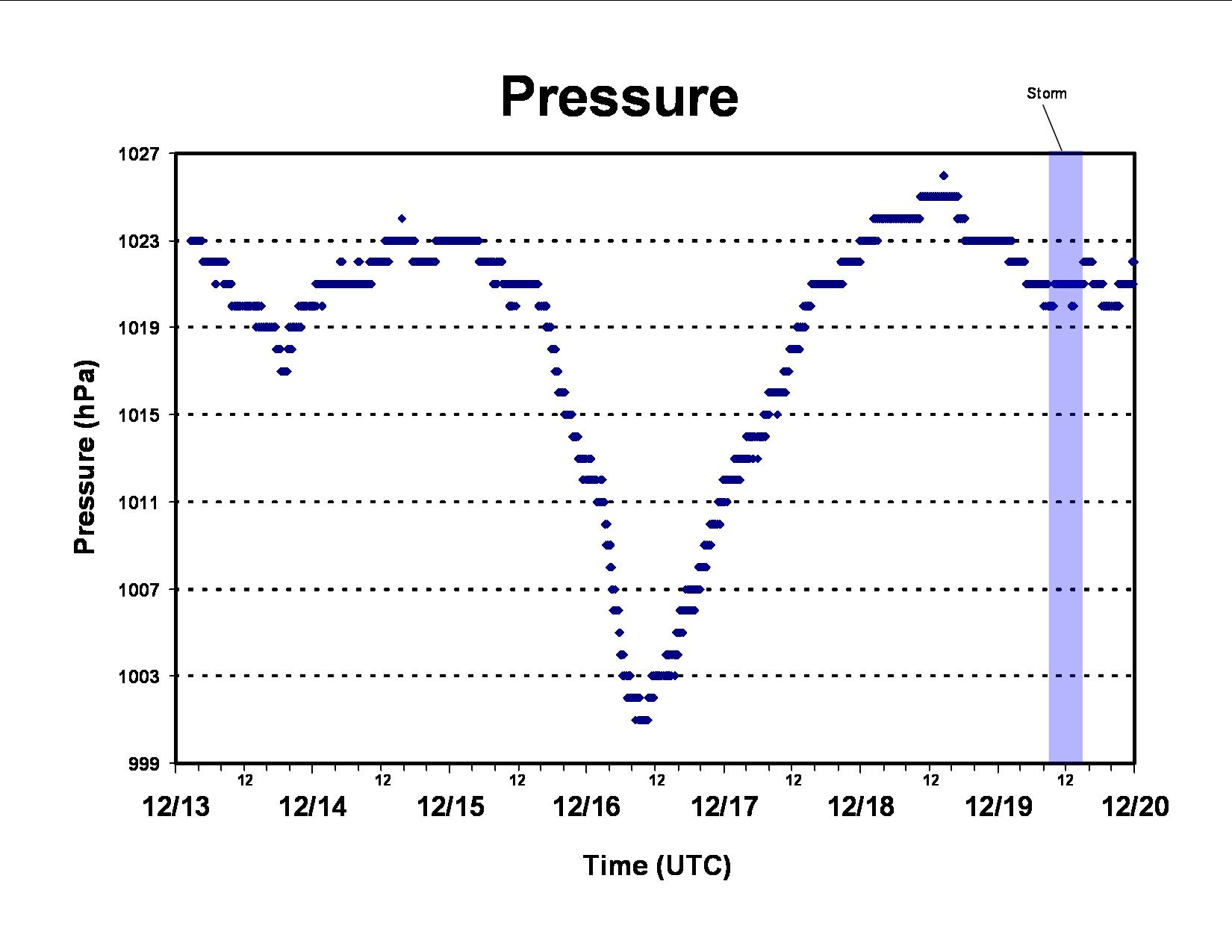 Pressure

Storm

Pressure (hPa)

1027
1023
1019
1015
1011
1007
1003
999

12 12 12 12 12 12 12

12/13 12/14 12/15 12/16 12/17 12/18 12/19 12/20

Time (UTC)